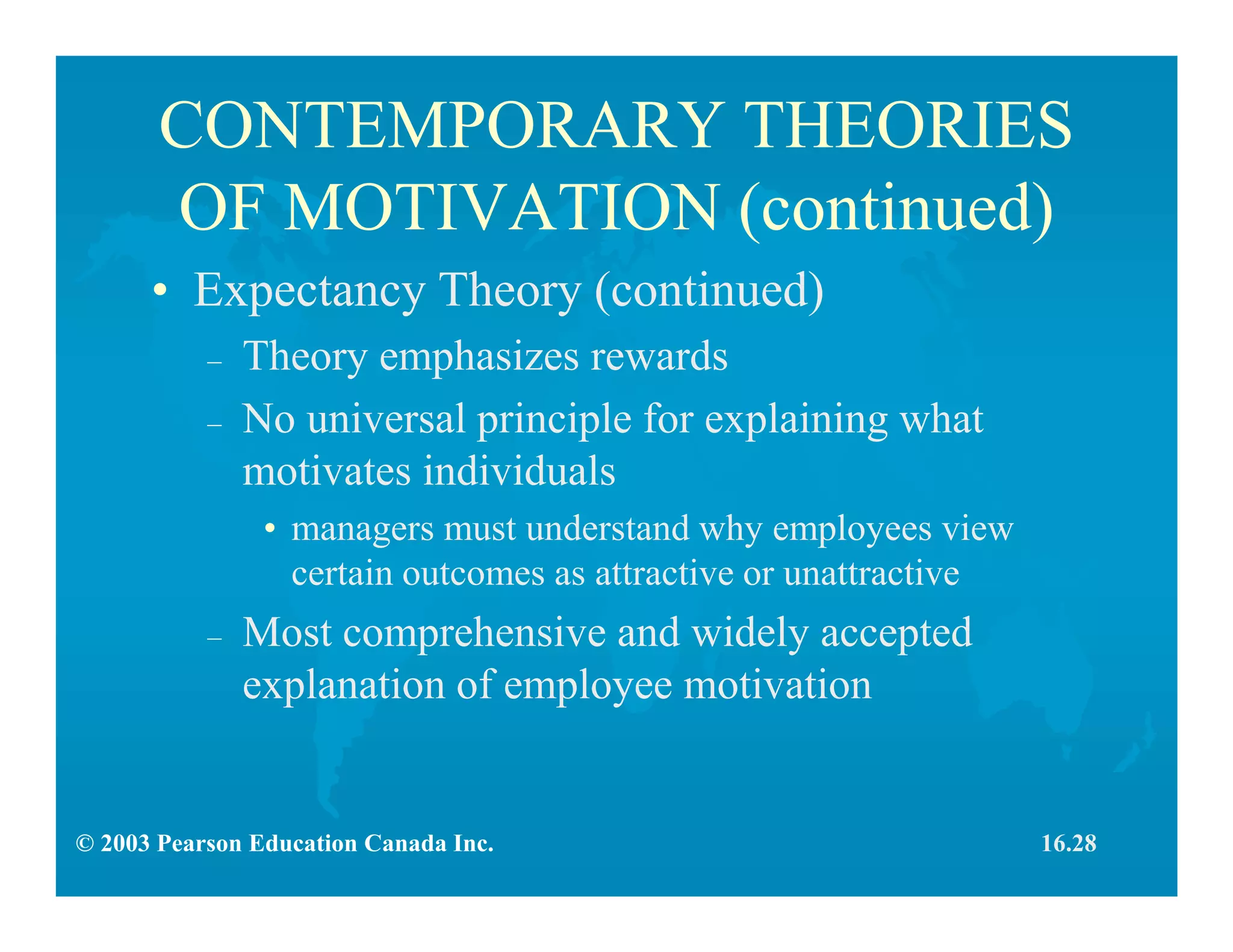 CONTEMPORARY THEORIES OF MOTIVATION (continued)

• Expectancy Theory (continued)

– Theory emphasizes rewards

– No universal principle for explaining what motivates individuals

• managers must understand why employees view certain outcomes as attractive or unattractive

– Most comprehensive and widely accepted explanation of employee motivation

© 2003 Pearson Education Canada Inc.

16.28